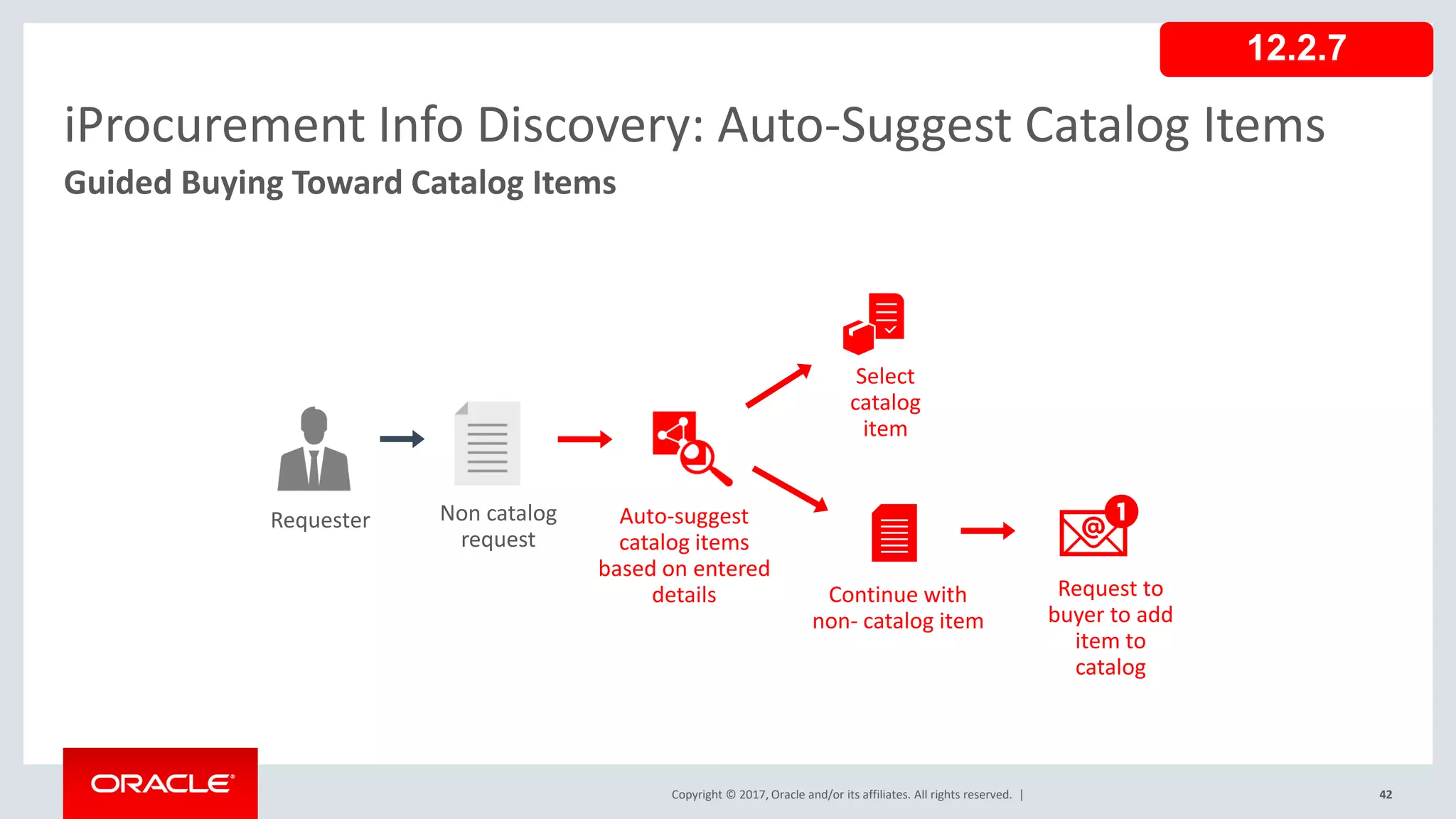 12.2.7

iProcurement Info Discovery: Auto-Suggest Catalog Items

Guided Buying Toward Catalog Items

Requester

Non catalog request

Auto-suggest catalog items based on entered details

Select catalog item

Continue with non- catalog item

1

Request to buyer to add item to catalog

ORACLE

Copyright © 2017, Oracle and/or its affiliates. All rights reserved. |

42